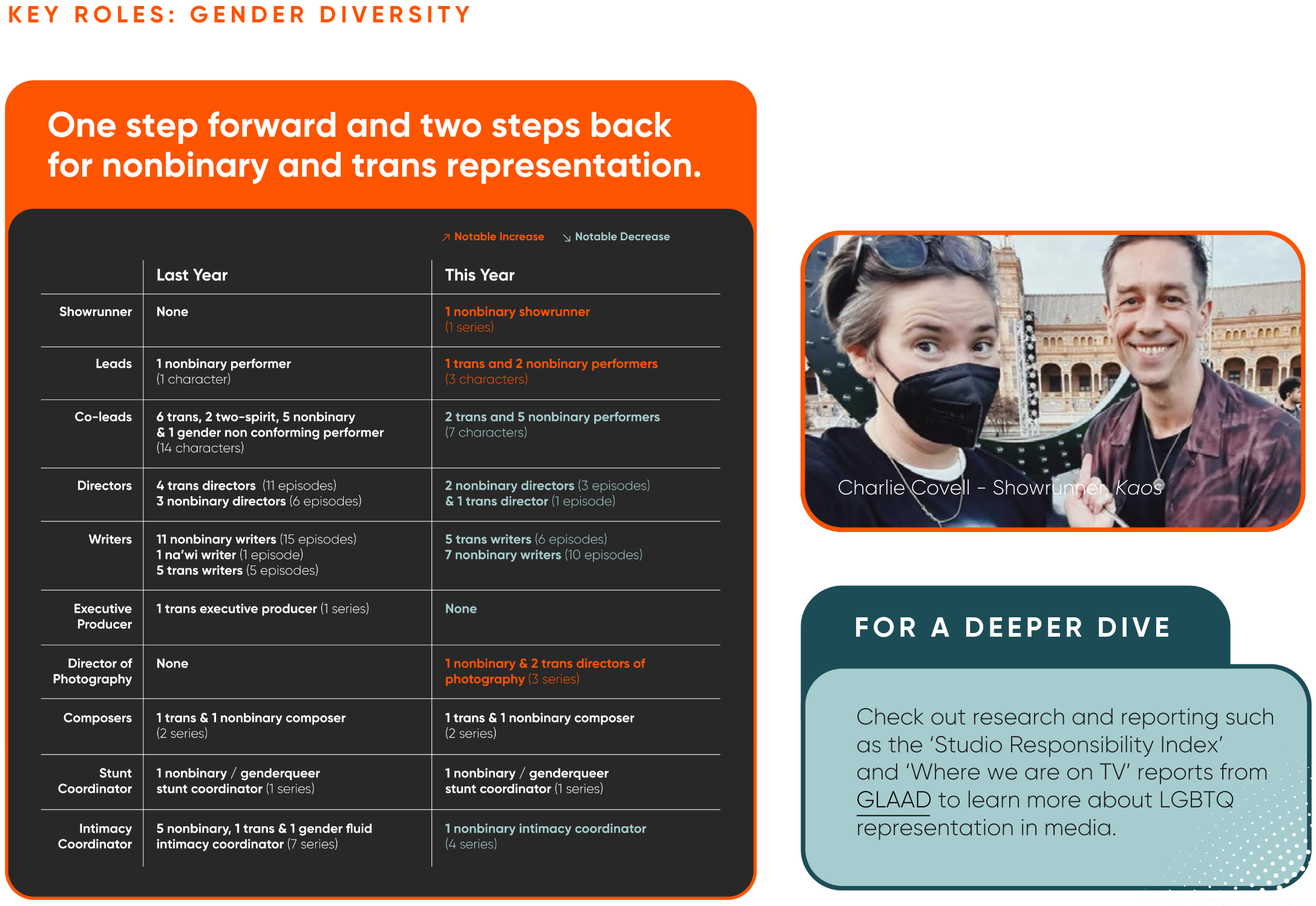 KEY ROLES: GENDER DIVERSITY

One step forward and two steps back for nonbinary and trans representation.

↗ Notable Increase ↘ Notable Decrease

| | Last Year | This Year |
|---|---|---|
| Showrunner | None | 1 nonbinary showrunner (1 series) |
| Leads | 1 nonbinary performer (1 character) | 1 trans and 2 nonbinary performers (3 characters) |
| Co-leads | 6 trans, 2 two-spirit, 5 nonbinary & 1 gender non conforming performer (14 characters) | 2 trans and 5 nonbinary performers (7 characters) |
| Directors | 4 trans directors (11 episodes) 3 nonbinary directors (6 episodes) | 2 nonbinary directors (3 episodes) & 1 trans director (1 episode) |
| Writers | 11 nonbinary writers (15 episodes) 1 na'wi writer (1 episode) 5 trans writers (5 episodes) | 5 trans writers (6 episodes) 7 nonbinary writers (10 episodes) |
| Executive Producer | 1 trans executive producer (1 series) | None |
| Director of Photography | None | 1 nonbinary & 2 trans directors of photography (3 series) |
| Composers | 1 trans & 1 nonbinary composer (2 series) | 1 trans & 1 nonbinary composer (2 series) |
| Stunt Coordinator | 1 nonbinary / genderqueer stunt coordinator (1 series) | 1 nonbinary / genderqueer stunt coordinator (1 series) |
| Intimacy Coordinator | 5 nonbinary, 1 trans & 1 gender fluid intimacy coordinator (7 series) | 1 nonbinary intimacy coordinator (4 series) |

Charlie Covell - Showrunner, Kaos

FOR A DEEPER DIVE

Check out research and reporting such as the 'Studio Responsibility Index' and 'Where we are on TV' reports from GLAAD to learn more about LGBTQ representation in media.